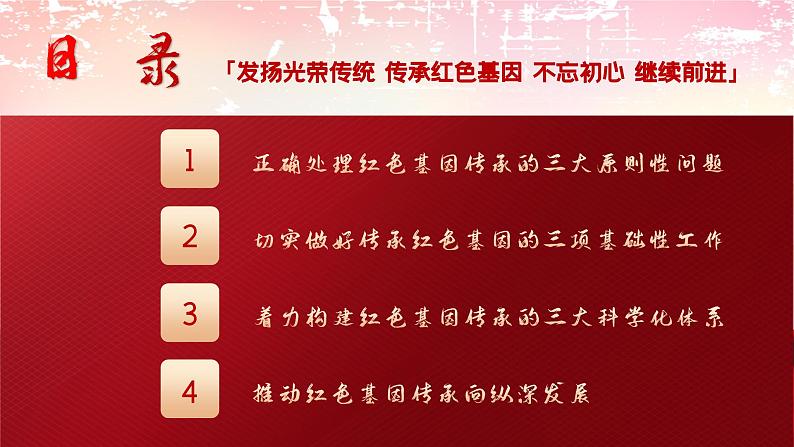 目 录

「发扬光荣传统 传承红色基因 不忘初心 继续前进」

1 正确处理红色基因传承的三大原则性问题

2 切实做好传承红色基因的三项基础性工作

3 着力构建红色基因传承的三大科学化体系

4 推动红色基因传承向纵深发展